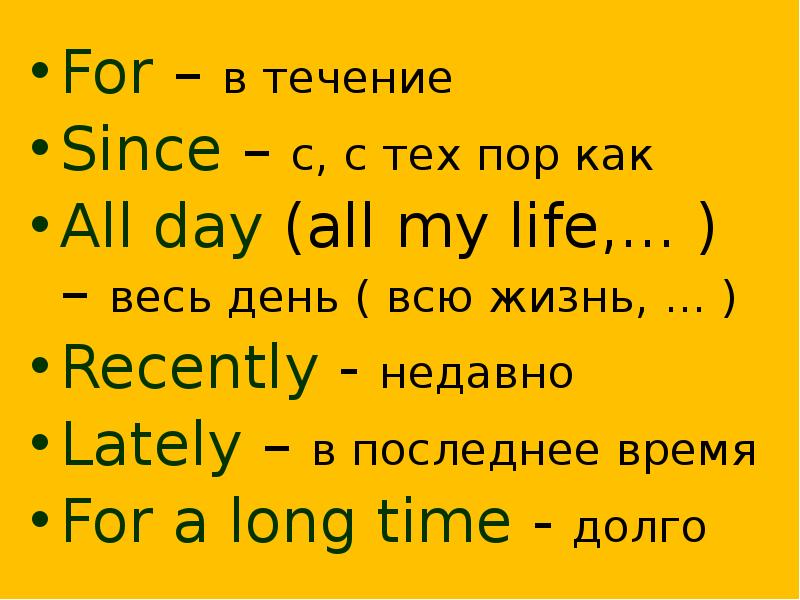 • For – в течение
• Since – с, с тех пор как
• All day (all my life,… ) – весь день ( всю жизнь, … )
• Recently - недавно
• Lately – в последнее время
• For a long time - долго